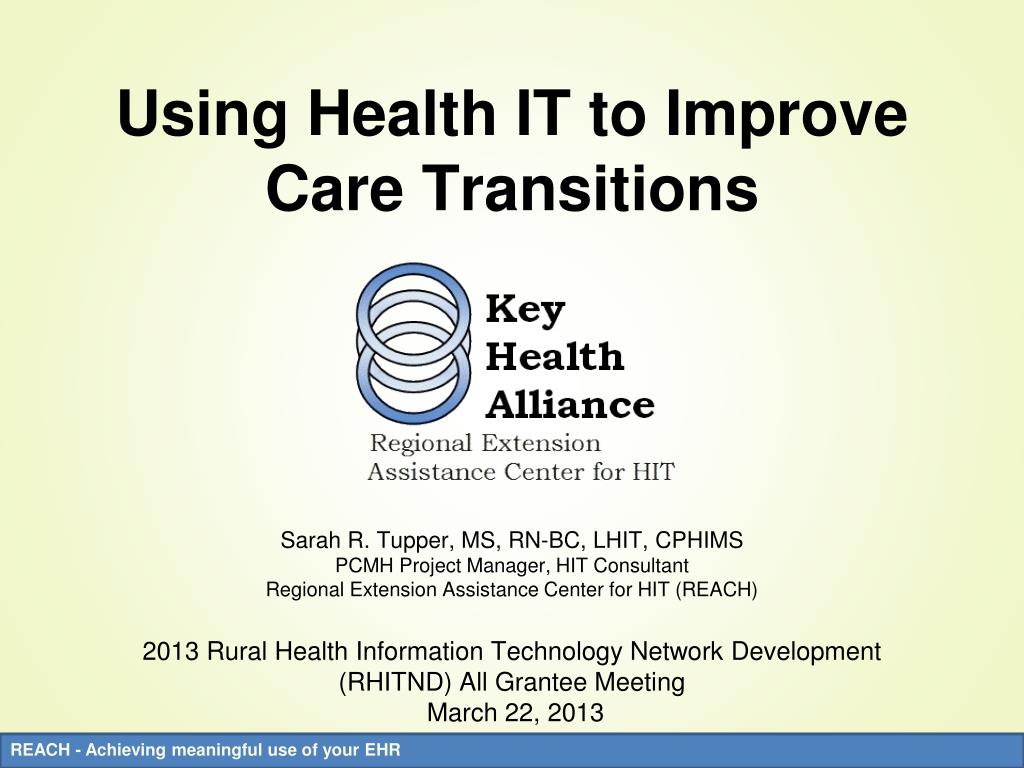 Using Health IT to Improve Care Transitions

Key Health Alliance
Regional Extension Assistance Center for HIT

Sarah R. Tupper, MS, RN-BC, LHIT, CPHIMS
PCMH Project Manager, HIT Consultant
Regional Extension Assistance Center for HIT (REACH)

2013 Rural Health Information Technology Network Development (RHITND) All Grantee Meeting
March 22, 2013

REACH - Achieving meaningful use of your EHR